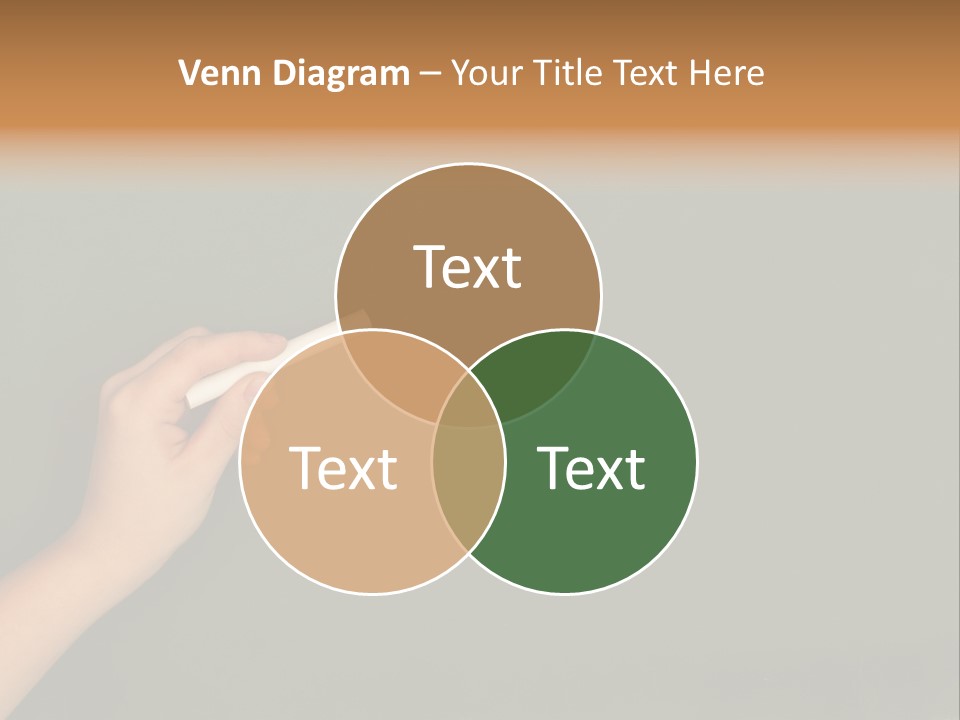 Venn Diagram – Your Title Text Here

Text

Text

Text